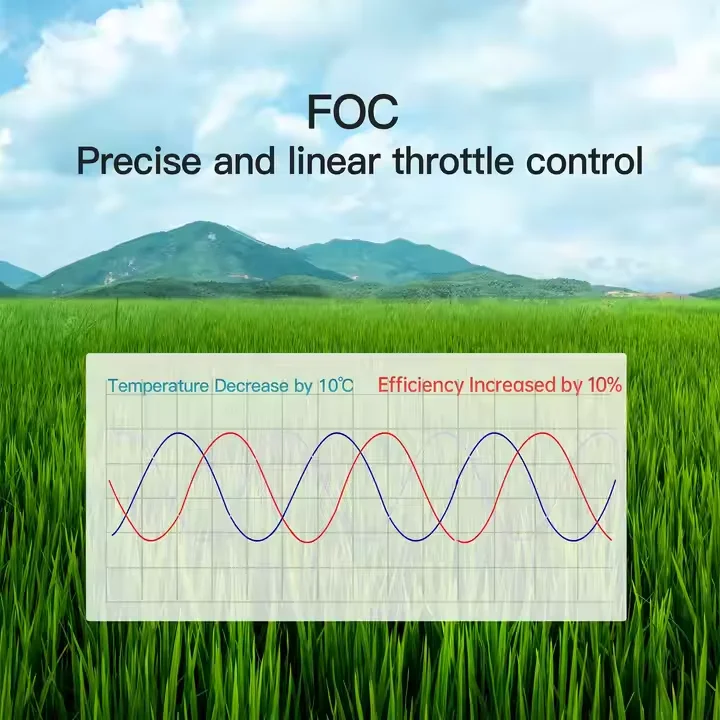 FOC
Precise and linear throttle control

Temperature Decrease by 10℃ Efficiency Increased by 10%